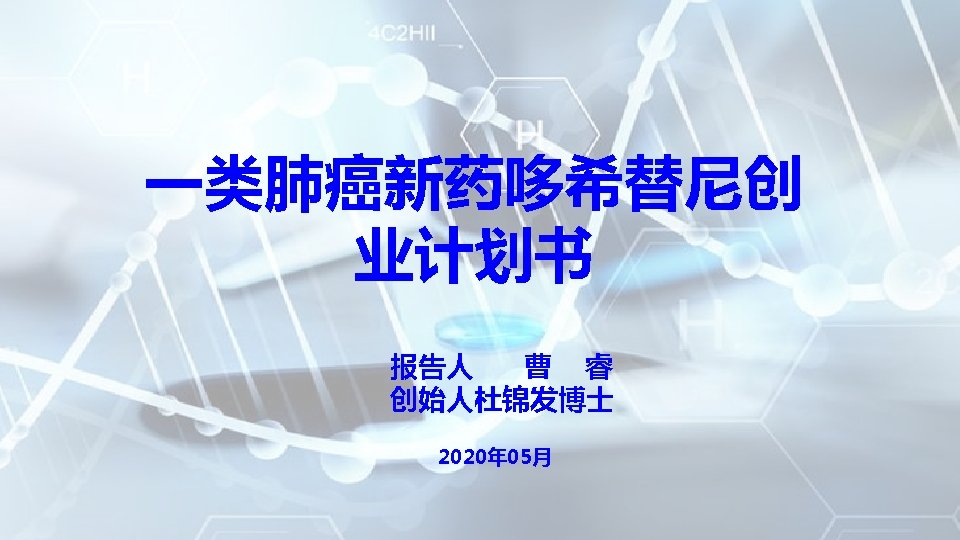 4C2HII

H

H

H

一类肺癌新药哆希替尼创业计划书

报告人　　曹　睿
创始人杜锦发博士

2020年05月